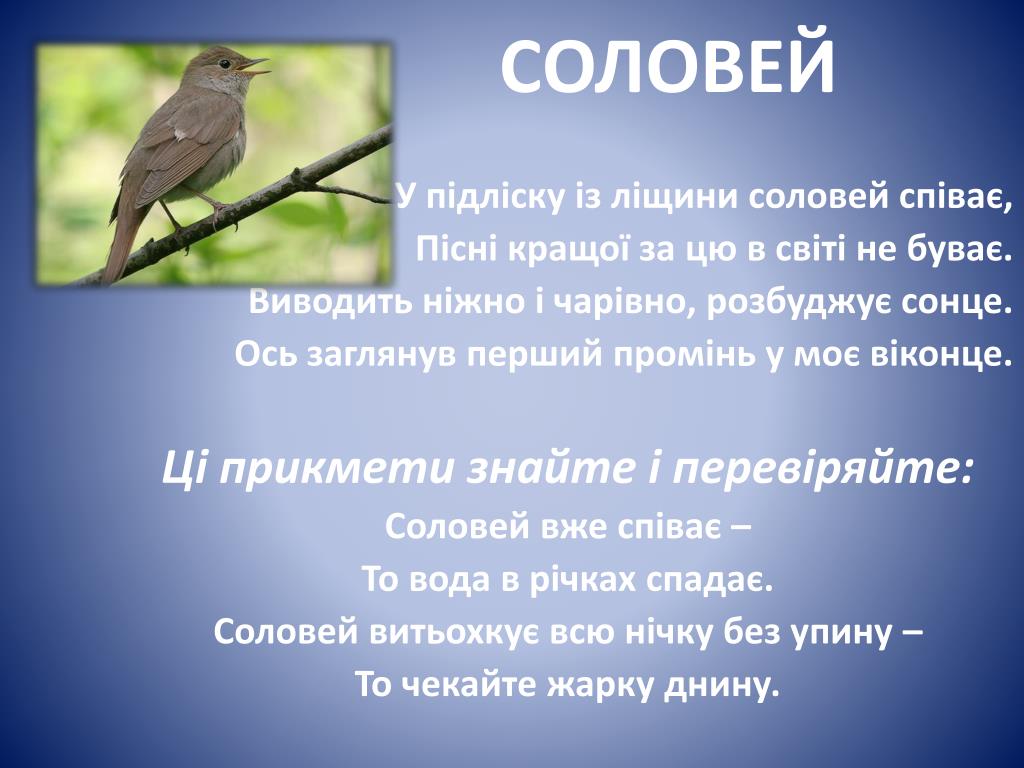 СОЛОВЕЙ

У підліску із ліщини соловей співає,
Пісні кращої за цю в світі не буває.
Виводить ніжно і чарівно, розбуджує сонце.
Ось заглянув перший промінь у моє віконце.

Ці прикмети знайте і перевіряйте:
Соловей вже співає –
То вода в річках спадає.
Соловей витьохкує всю нічку без упину –
То чекайте жарку днину.